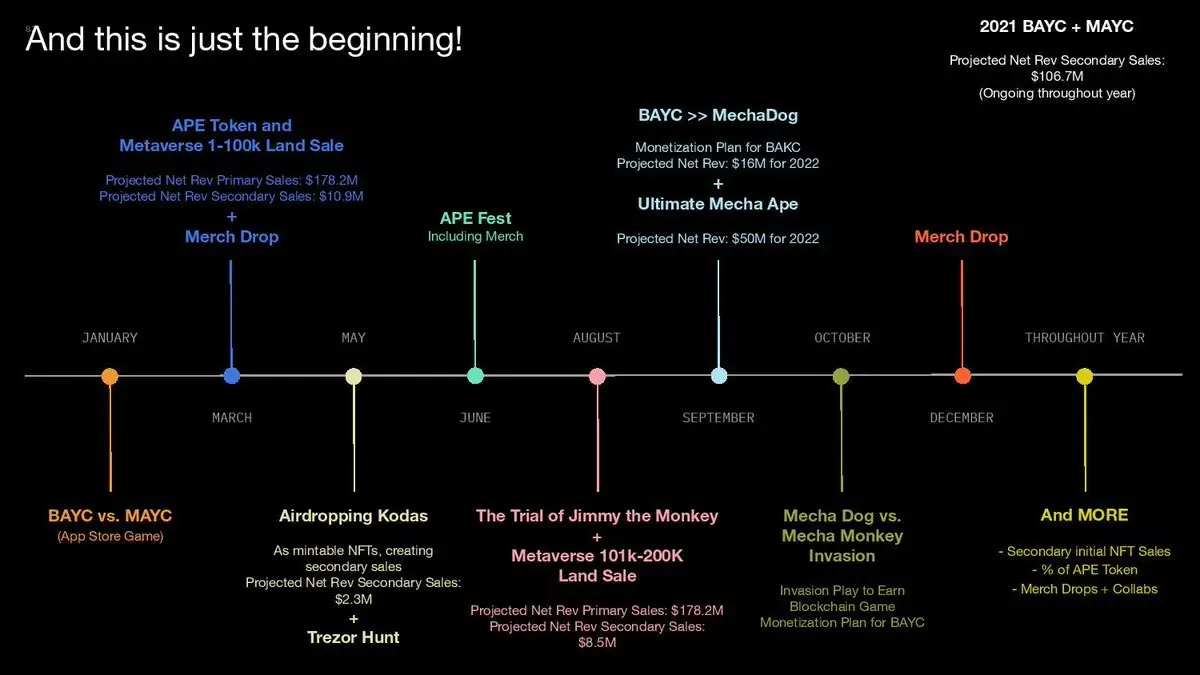 And this is just the beginning!

2021 BAYC + MAYC

Projected Net Rev Secondary Sales: $106.7M (Ongoing throughout year)

APE Token and Metaverse 1-100k Land Sale

Projected Net Rev Primary Sales: $178.2M
Projected Net Rev Secondary Sales: $10.9M
+
Merch Drop

APE Fest
Including Merch

BAYC >> MechaDog

Monetization Plan for BAKC
Projected Net Rev: $16M for 2022
+
Ultimate Mecha Ape

Projected Net Rev: $50M for 2022

Merch Drop

JANUARY

MARCH

MAY

JUNE

AUGUST

SEPTEMBER

OCTOBER

DECEMBER

THROUGHOUT YEAR

BAYC vs. MAYC
(App Store Game)

Airdropping Kodas

As mintable NFTs, creating secondary sales
Projected Net Rev Secondary Sales: $2.3M
+
Trezor Hunt

The Trial of Jimmy the Monkey
+
Metaverse 101k-200K Land Sale

Projected Net Rev Primary Sales: $178.2M
Projected Net Rev Secondary Sales: $8.5M

Mecha Dog vs. Mecha Monkey Invasion

Invasion Play to Earn Blockchain Game
Monetization Plan for BAYC

And MORE

- Secondary initial NFT Sales
- % of APE Token
- Merch Drops + Collabs